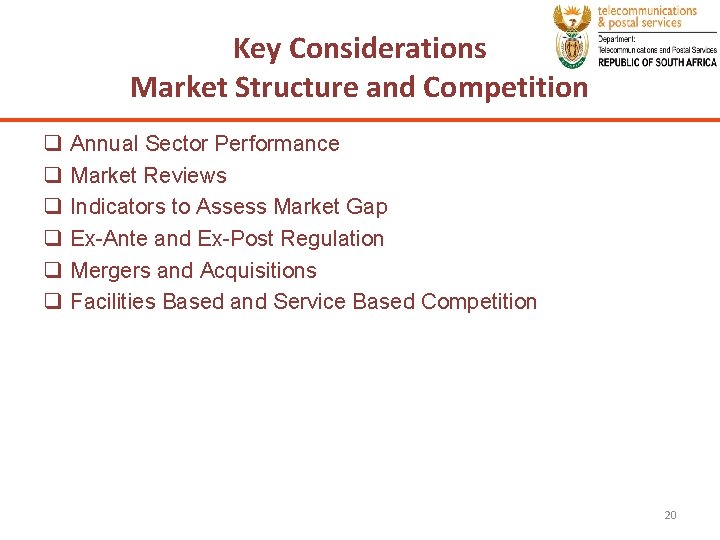 telecommunications
& postal services
Department:
Telecommunications and Postal Services
REPUBLIC OF SOUTH AFRICA

Key Considerations
Market Structure and Competition

❑ Annual Sector Performance
❑ Market Reviews
❑ Indicators to Assess Market Gap
❑ Ex-Ante and Ex-Post Regulation
❑ Mergers and Acquisitions
❑ Facilities Based and Service Based Competition

20